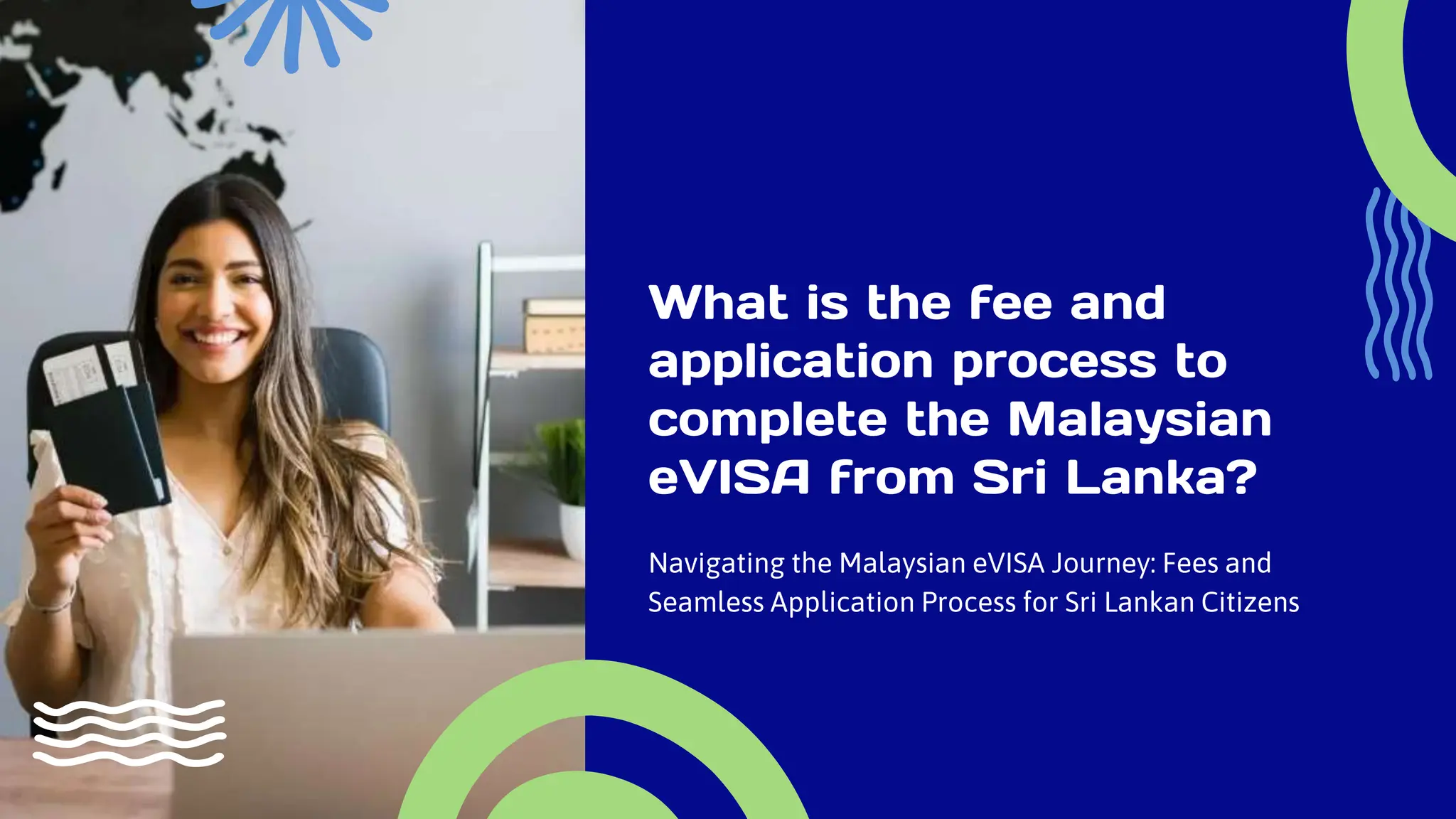 What is the fee and application process to complete the Malaysian eVISA from Sri Lanka?

Navigating the Malaysian eVISA Journey: Fees and Seamless Application Process for Sri Lankan Citizens